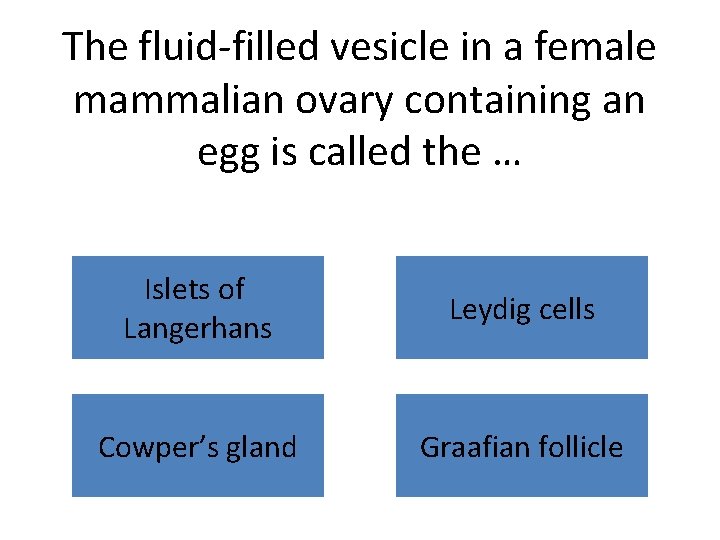 The fluid-filled vesicle in a female mammalian ovary containing an egg is called the …

Islets of Langerhans

Leydig cells

Cowper’s gland

Graafian follicle